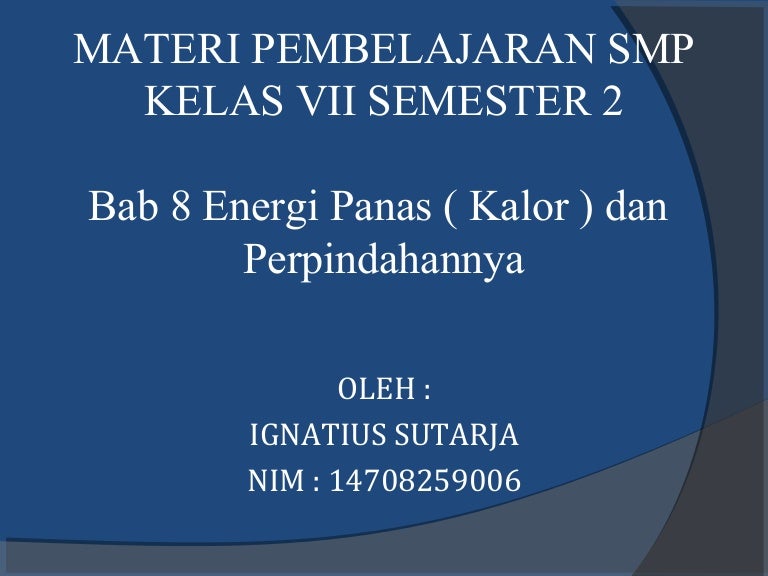 MATERI PEMBELAJARAN SMP KELAS VII SEMESTER 2

Bab 8 Energi Panas ( Kalor ) dan Perpindahannya

OLEH :
IGNATIUS SUTARJA
NIM : 14708259006